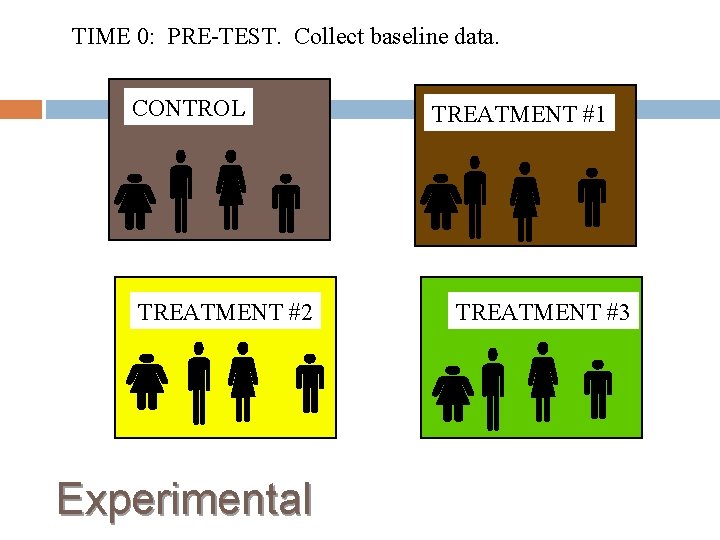 TIME 0: PRE-TEST. Collect baseline data.

CONTROL

TREATMENT #1

TREATMENT #2

TREATMENT #3

Experimental